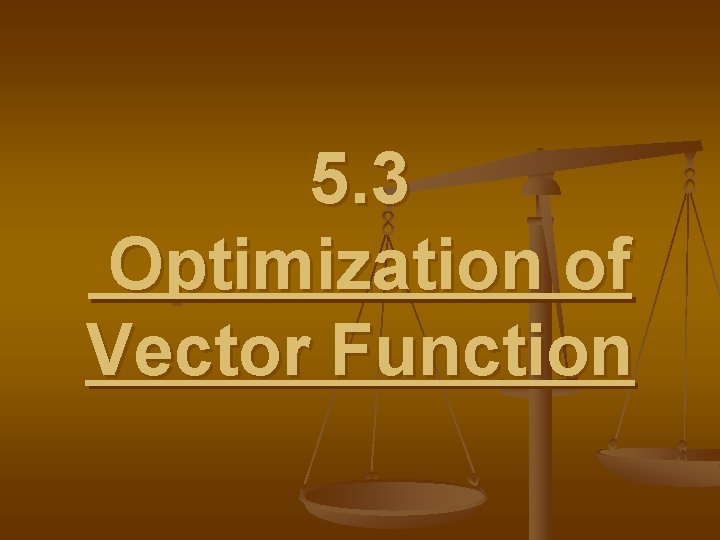 5.3
Optimization of Vector Function